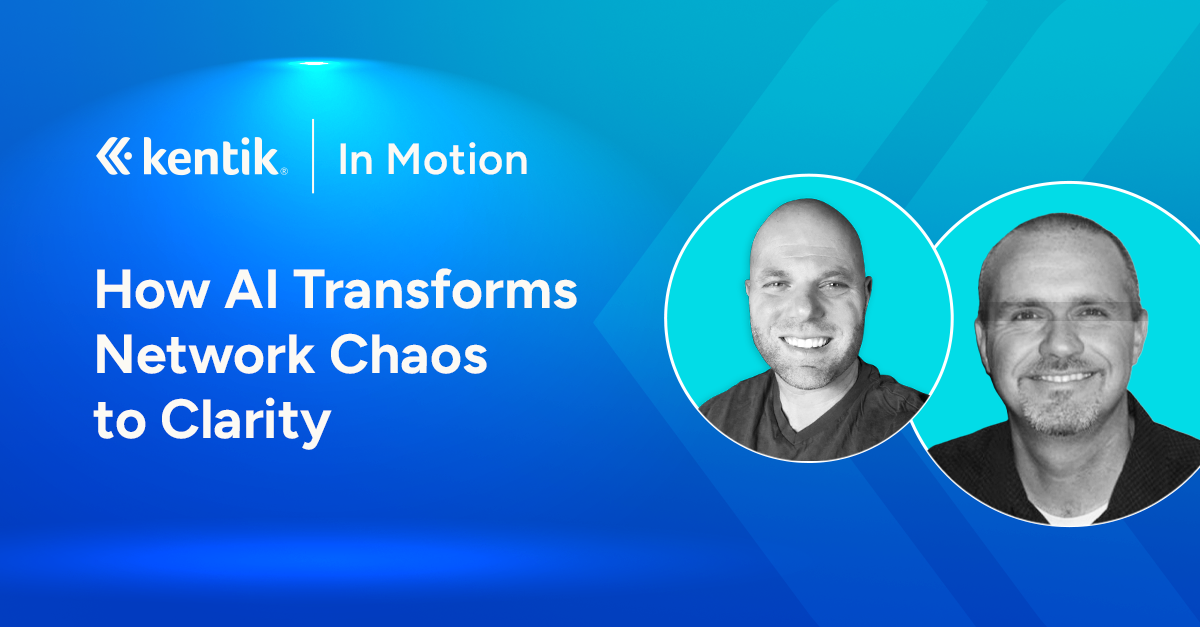 kentik® | In Motion

How AI Transforms Network Chaos to Clarity